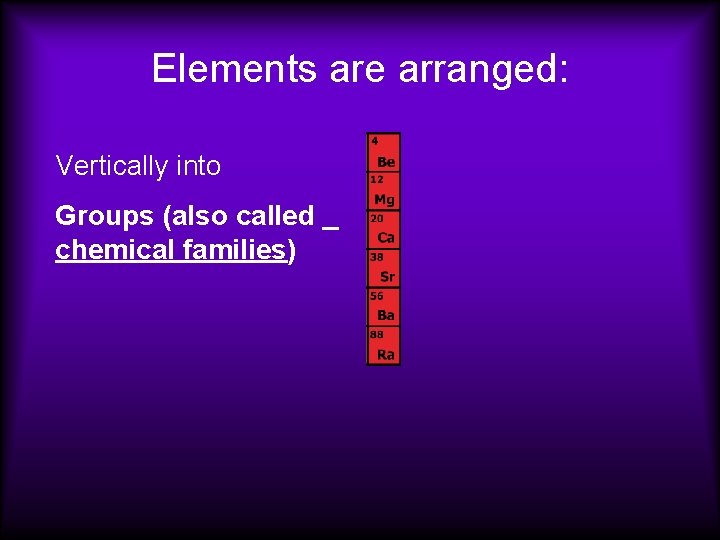 Elements are arranged:

Vertically into

Groups (also called _ chemical families)

4
Be
12
Mg
20
Ca
38
Sr
56
Ba
88
Ra